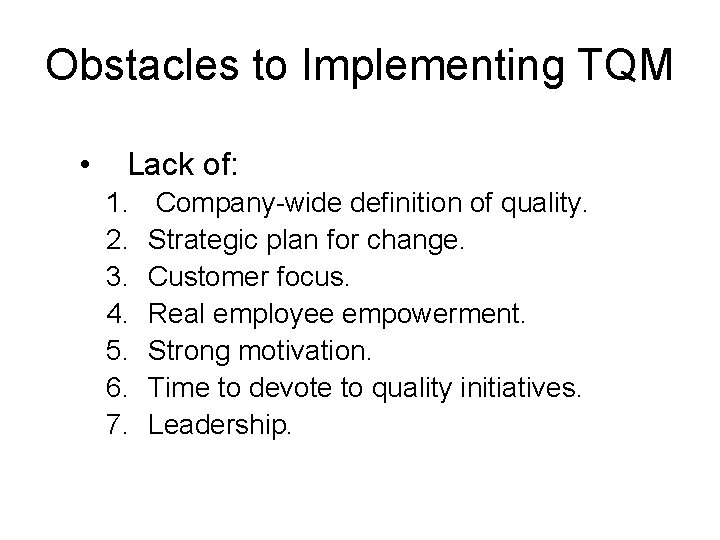 Obstacles to Implementing TQM

• Lack of:
1. Company-wide definition of quality.
2. Strategic plan for change.
3. Customer focus.
4. Real employee empowerment.
5. Strong motivation.
6. Time to devote to quality initiatives.
7. Leadership.